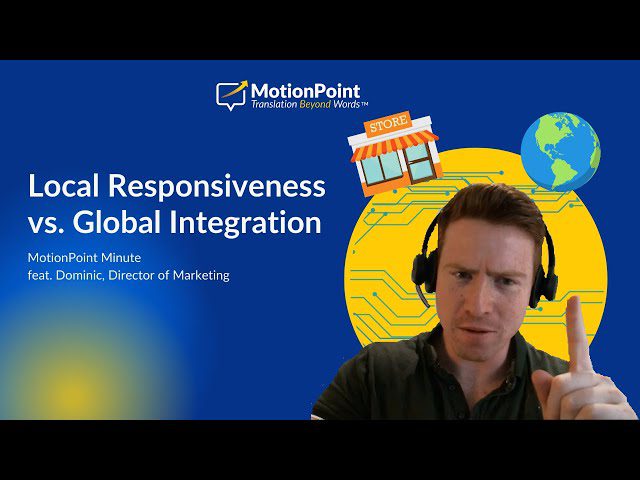 MotionPoint
Translation Beyond Words™

STORE

Local Responsiveness vs. Global Integration

MotionPoint Minute
feat. Dominic, Director of Marketing